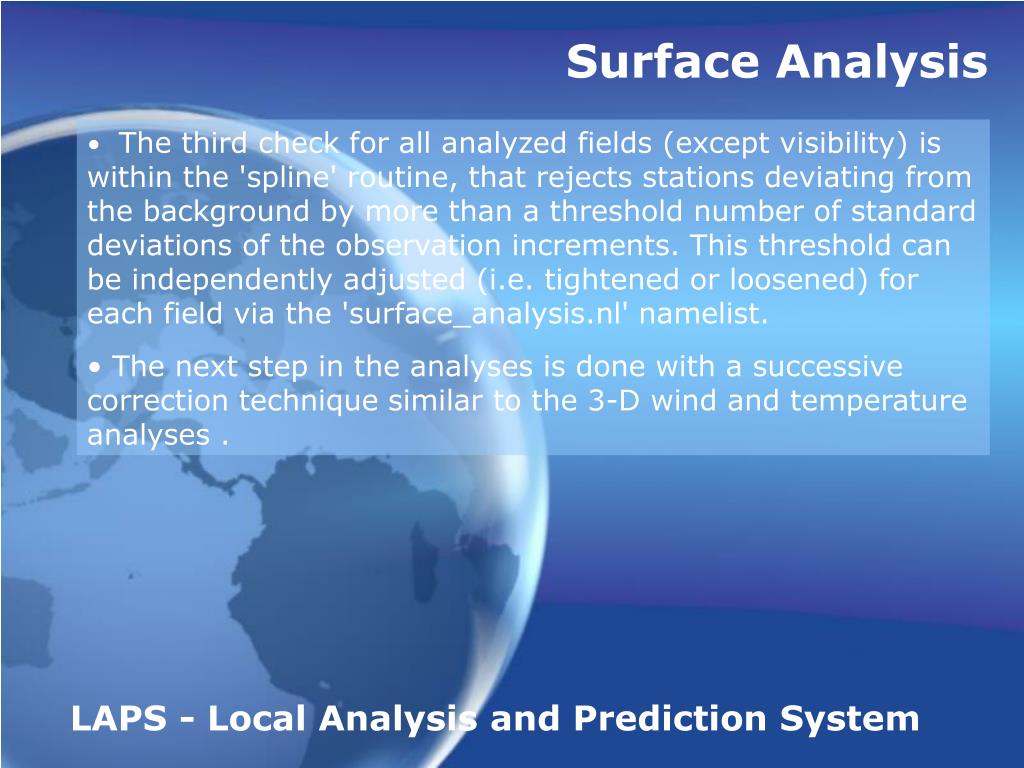 Surface Analysis

• The third check for all analyzed fields (except visibility) is within the 'spline' routine, that rejects stations deviating from the background by more than a threshold number of standard deviations of the observation increments. This threshold can be independently adjusted (i.e. tightened or loosened) for each field via the 'surface_analysis.nl' namelist.

• The next step in the analyses is done with a successive correction technique similar to the 3-D wind and temperature analyses .

LAPS - Local Analysis and Prediction System